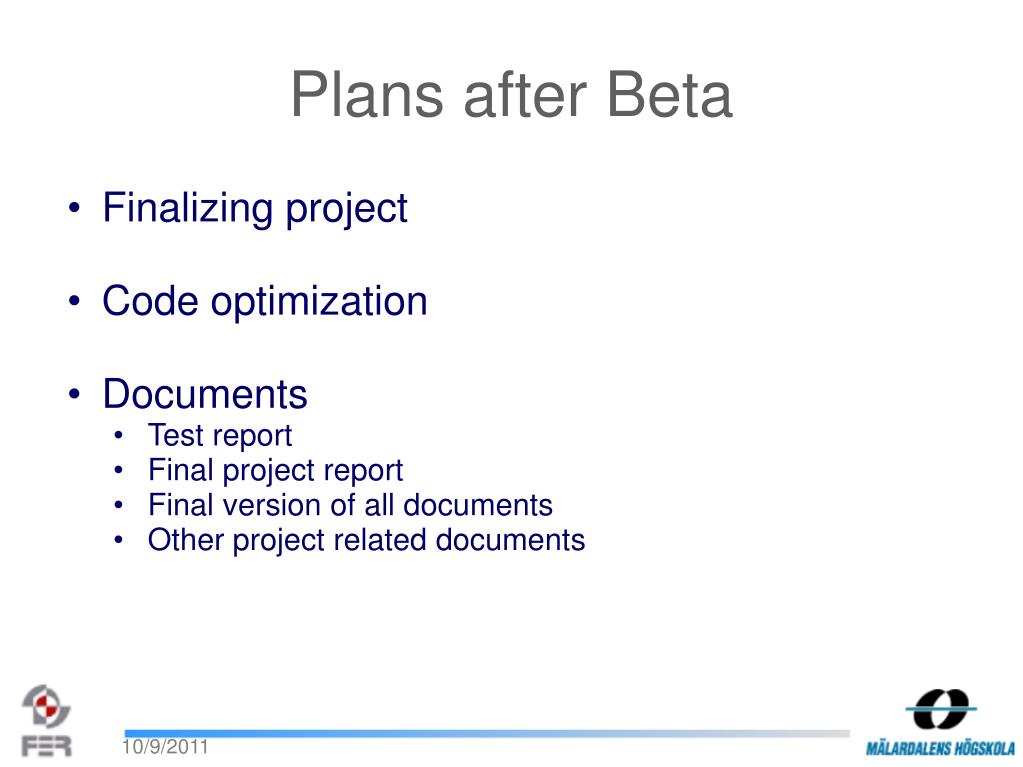 Plans after Beta

• Finalizing project

• Code optimization

• Documents
  • Test report
  • Final project report
  • Final version of all documents
  • Other project related documents

FER

10/9/2011

MÄLARDALENS HÖGSKOLA